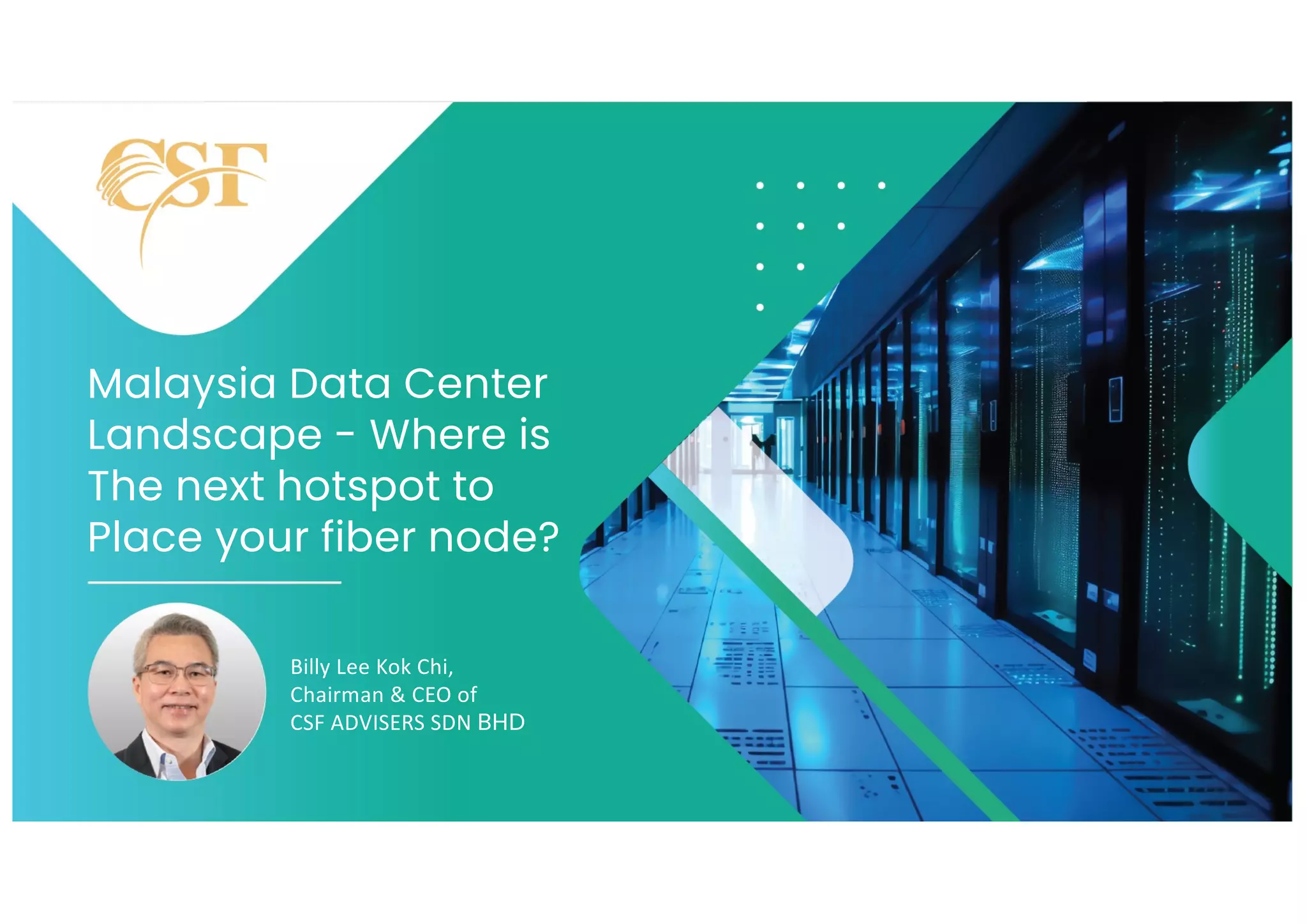 CSF

Malaysia Data Center Landscape - Where is The next hotspot to Place your fiber node?

Billy Lee Kok Chi,
Chairman & CEO of
CSF ADVISERS SDN BHD